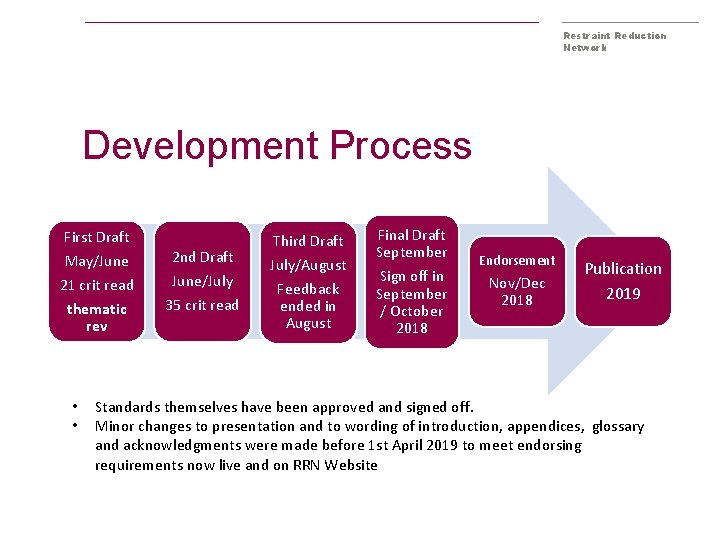 Restraint Reduction Network

Development Process

First Draft
May/June
21 crit read
thematic rev

2nd Draft
June/July
35 crit read

Third Draft
July/August
Feedback ended in August

Final Draft September
Sign off in September / October 2018

Endorsement
Nov/Dec 2018

Publication
2019

• Standards themselves have been approved and signed off.
• Minor changes to presentation and to wording of introduction, appendices, glossary and acknowledgments were made before 1st April 2019 to meet endorsing requirements now live and on RRN Website